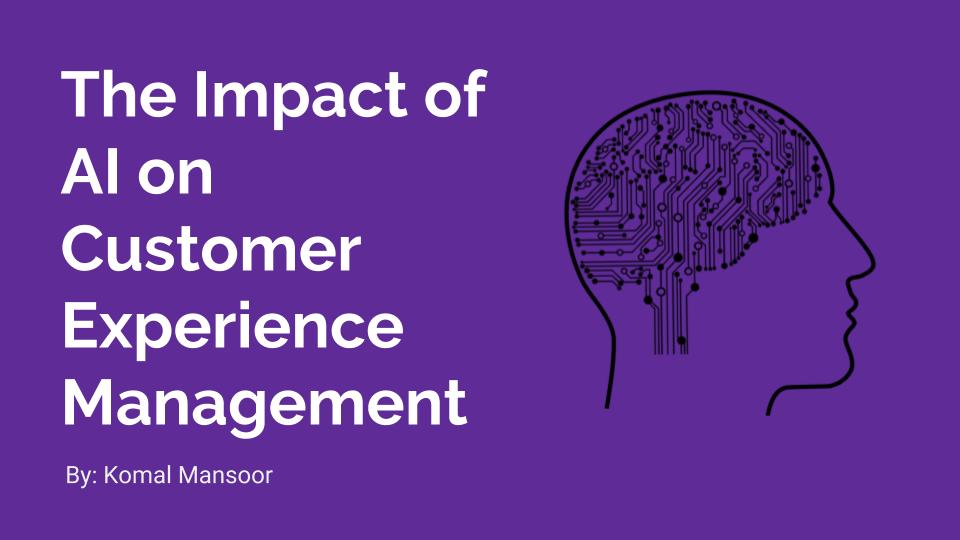 The Impact of AI on Customer Experience Management

By: Komal Mansoor